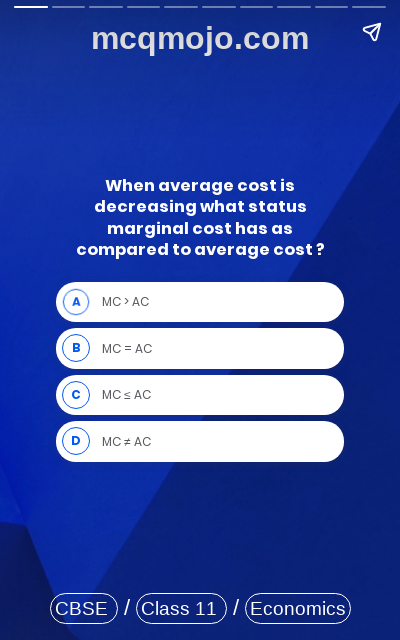 mcqmojo.com

When average cost is decreasing what status marginal cost has as compared to average cost ?

A MC > AC

B MC = AC

C MC ≤ AC

D MC ≠ AC

CBSE / Class 11 / Economics